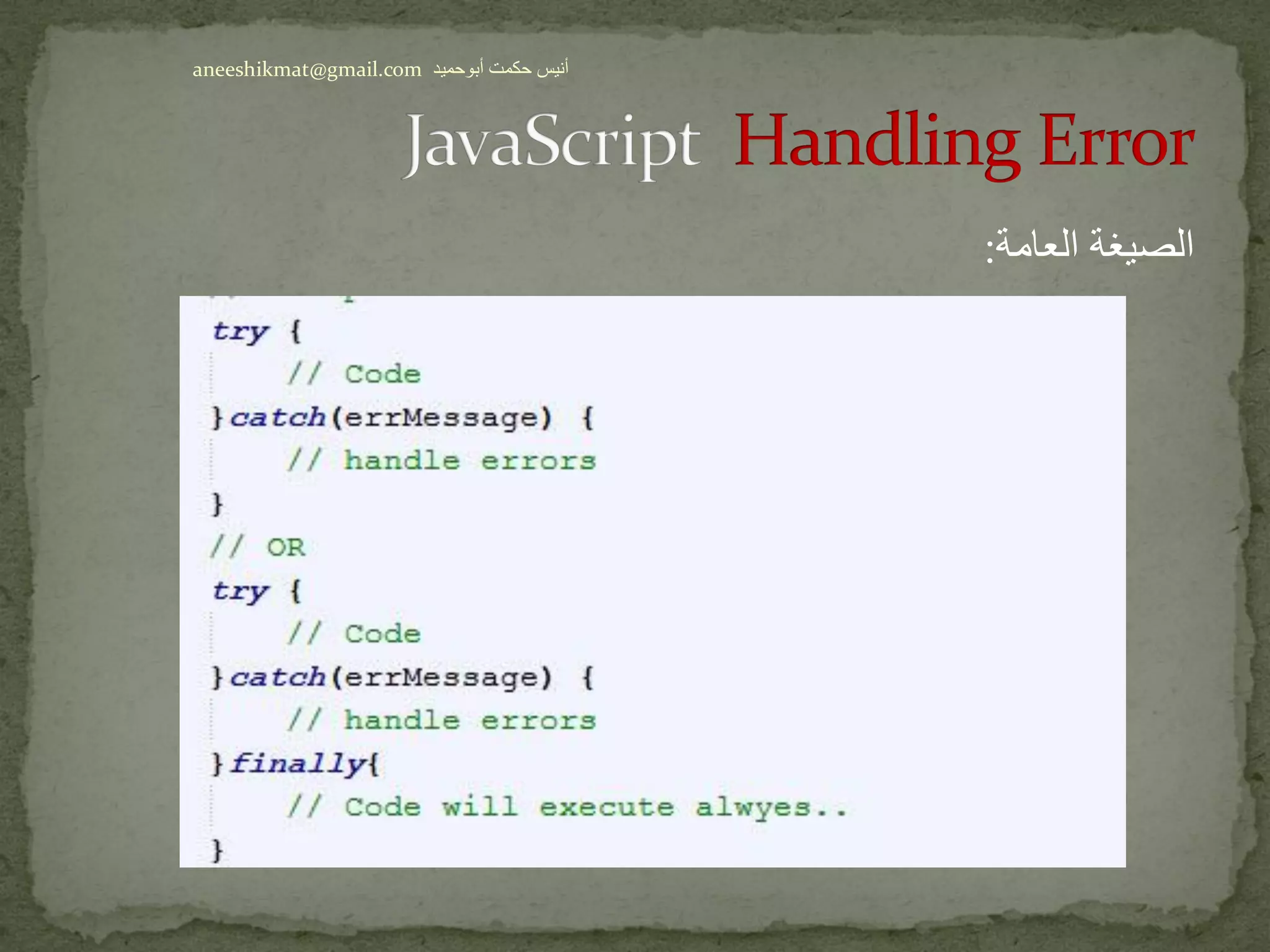 aneeshikmat@gmail.com أنيس حكمت أبوحميد

JavaScript Handling Error

الصيغة العامة:

try {
// Code
}catch(errMessage) {
// handle errors
}
// OR
try {
// Code
}catch(errMessage) {
// handle errors
}finally{
// Code will execute alwyes..
}